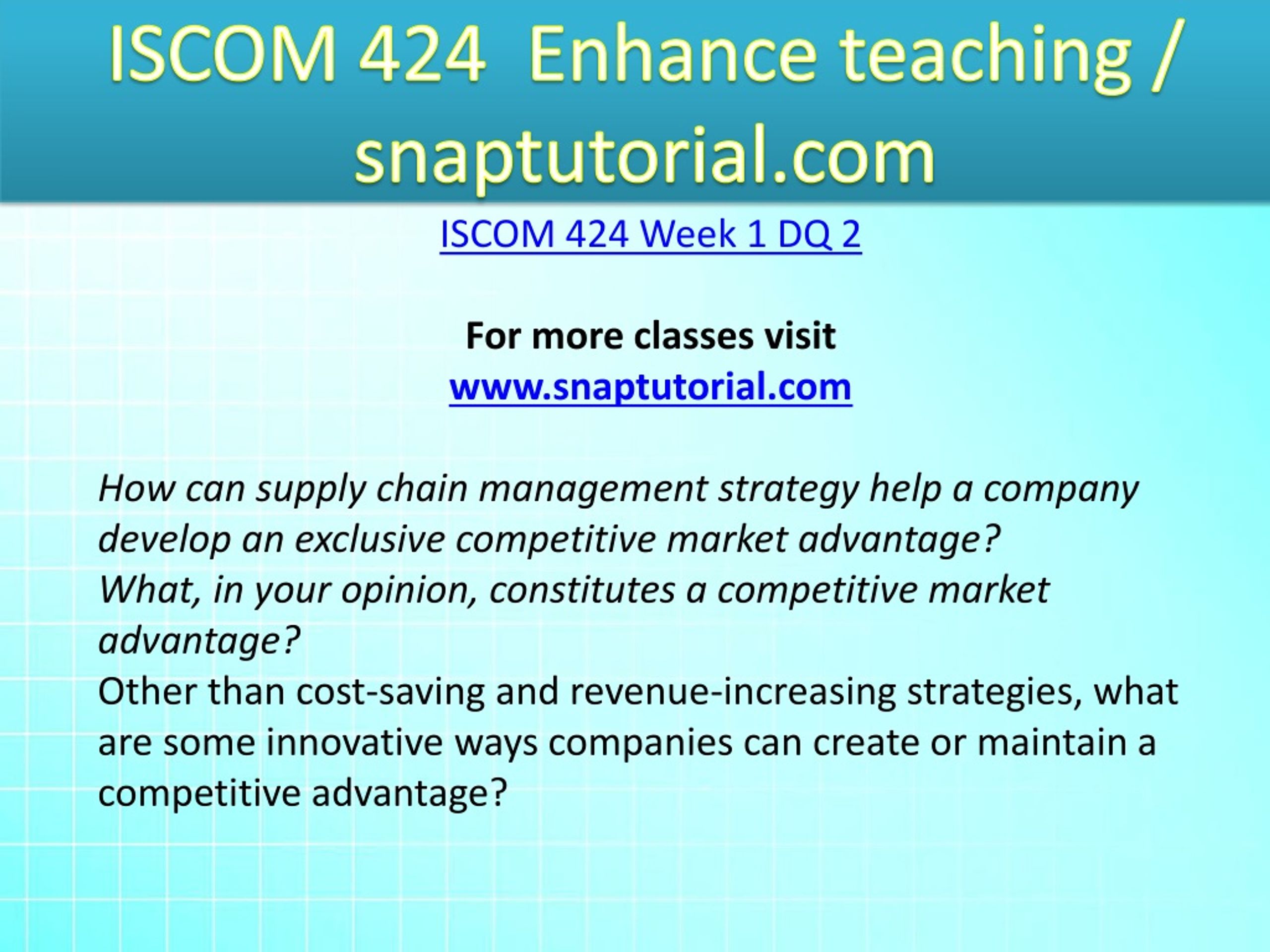 ISCOM 424 Enhance teaching / snaptutorial.com

ISCOM 424 Week 1 DQ 2

For more classes visit
www.snaptutorial.com

How can supply chain management strategy help a company develop an exclusive competitive market advantage?
What, in your opinion, constitutes a competitive market advantage?
Other than cost-saving and revenue-increasing strategies, what are some innovative ways companies can create or maintain a competitive advantage?